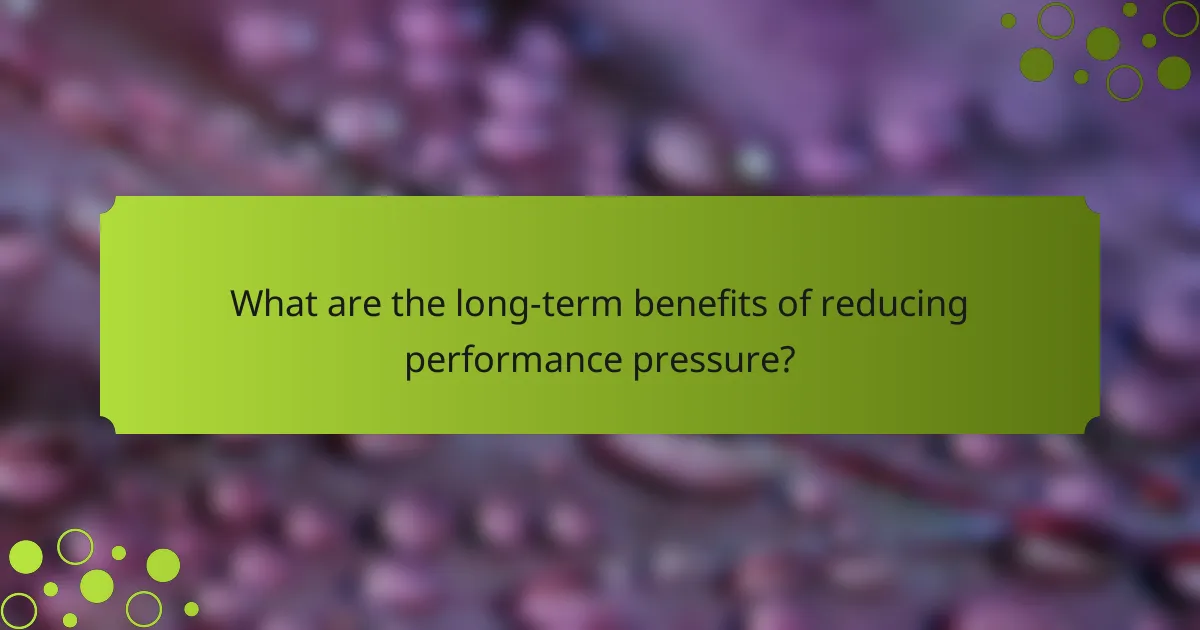 What are the long-term benefits of reducing performance pressure?